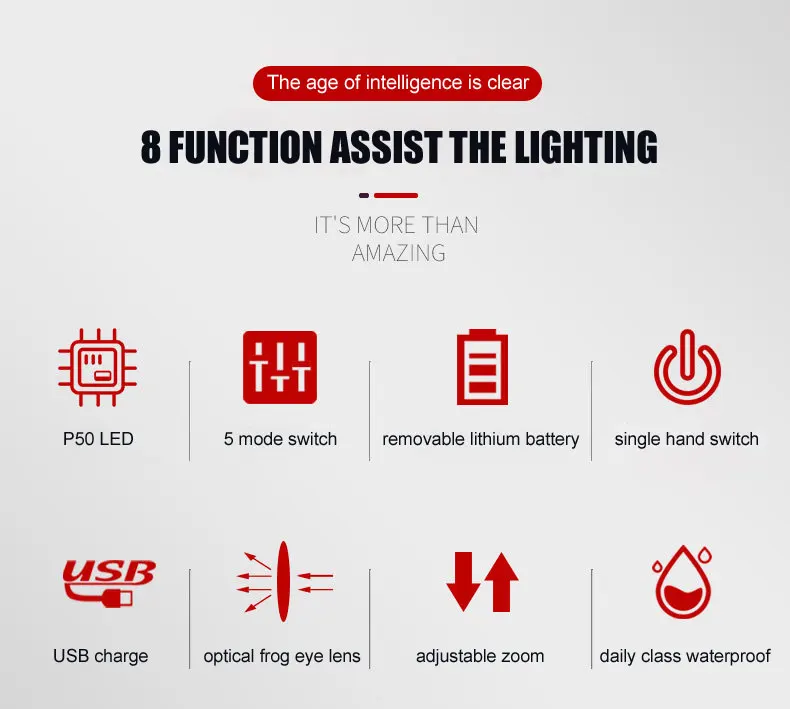 The age of intelligence is clear

8 FUNCTION ASSIST THE LIGHTING

IT'S MORE THAN AMAZING

P50 LED

5 mode switch

removable lithium battery

single hand switch

USB

USB charge

optical frog eye lens

adjustable zoom

daily class waterproof